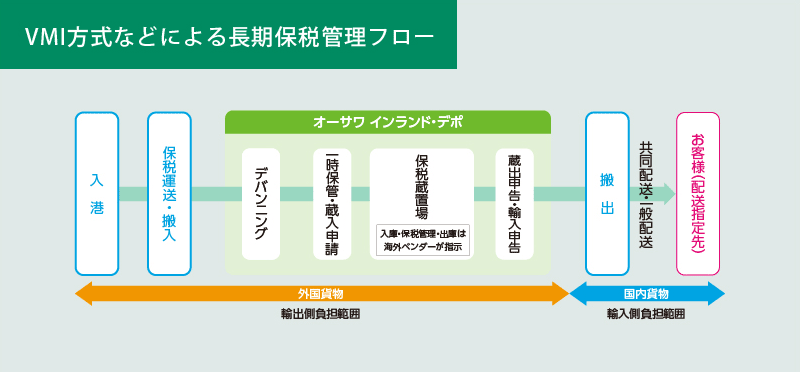 VMI方式などによる長期保税管理フロー

入港

保税運送・搬入

オーサワ インランド・デポ

デバンニング

一時保管・蔵入申請

保税蔵置場

入庫・保税管理・出庫は海外ベンダーが指示

蔵出申告・輸入申告

搬出

共同配送・一般配送

お客様(配送指定先)

外国貨物

輸出側負担範囲

国内貨物

輸入側負担範囲